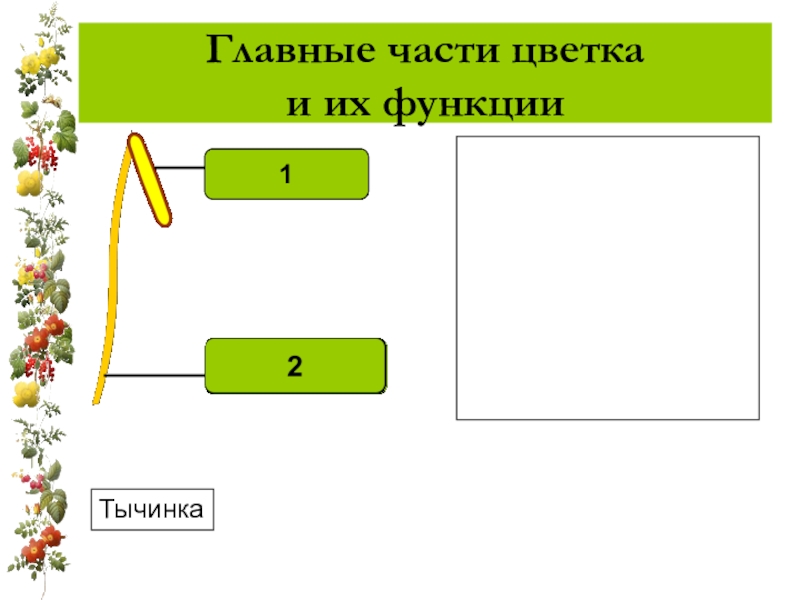 Главные части цветка
и их функции

1

2

Тычинка